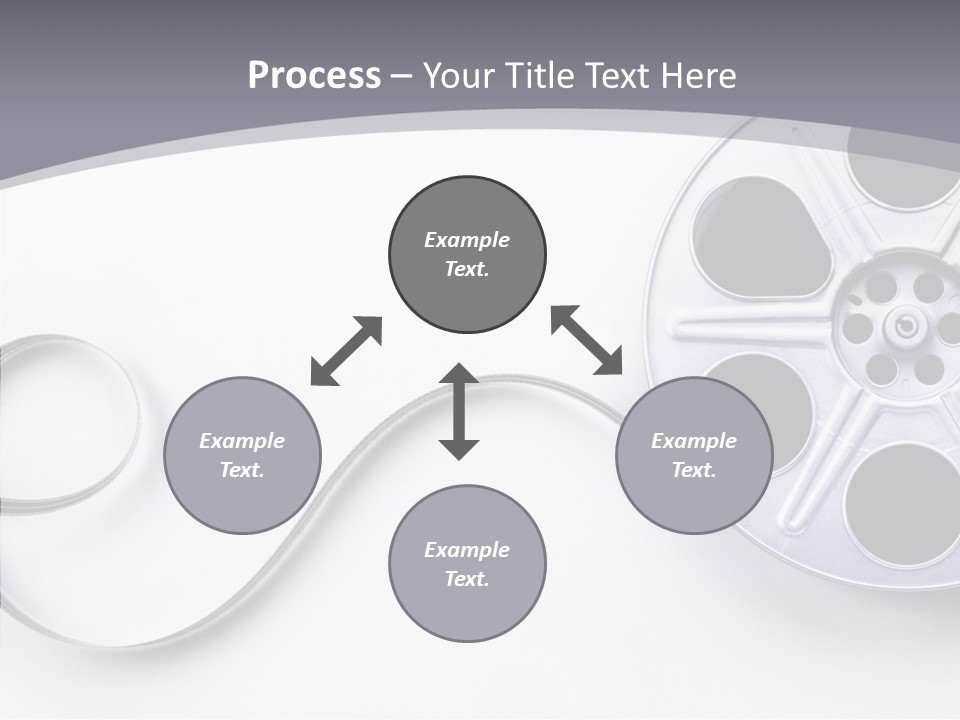 Process – Your Title Text Here

Example Text.

Example Text.

Example Text.

Example Text.